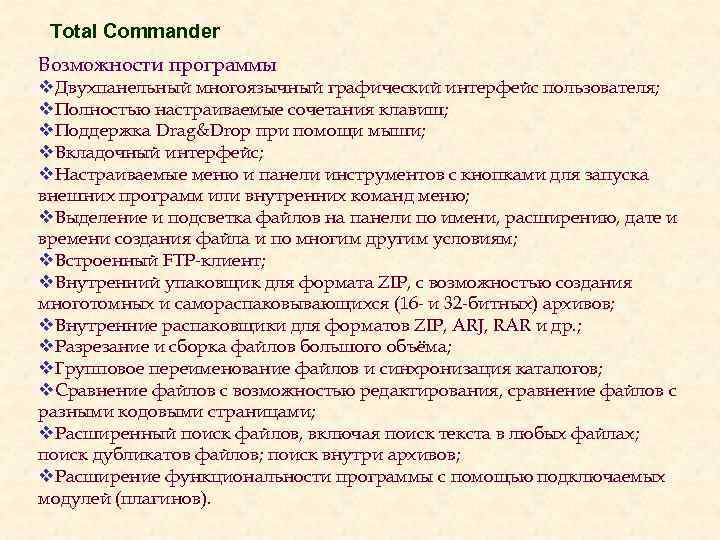 Total Commander

Возможности программы
❖Двухпанельный многоязычный графический интерфейс пользователя;
❖Полностью настраиваемые сочетания клавиш;
❖Поддержка Drag&Drop при помощи мыши;
❖Вкладочный интерфейс;
❖Настраиваемые меню и панели инструментов с кнопками для запуска внешних программ или внутренних команд меню;
❖Выделение и подсветка файлов на панели по имени, расширению, дате и времени создания файла и по многим другим условиям;
❖Встроенный FTP-клиент;
❖Внутренний упаковщик для формата ZIP, с возможностью создания многотомных и самораспаковывающихся (16- и 32-битных) архивов;
❖Внутренние распаковщики для форматов ZIP, ARJ, RAR и др.;
❖Разрезание и сборка файлов большого объёма;
❖Групповое переименование файлов и синхронизация каталогов;
❖Сравнение файлов с возможностью редактирования, сравнение файлов с разными кодовыми страницами;
❖Расширенный поиск файлов, включая поиск текста в любых файлах; поиск дубликатов файлов; поиск внутри архивов;
❖Расширение функциональности программы с помощью подключаемых модулей (плагинов).